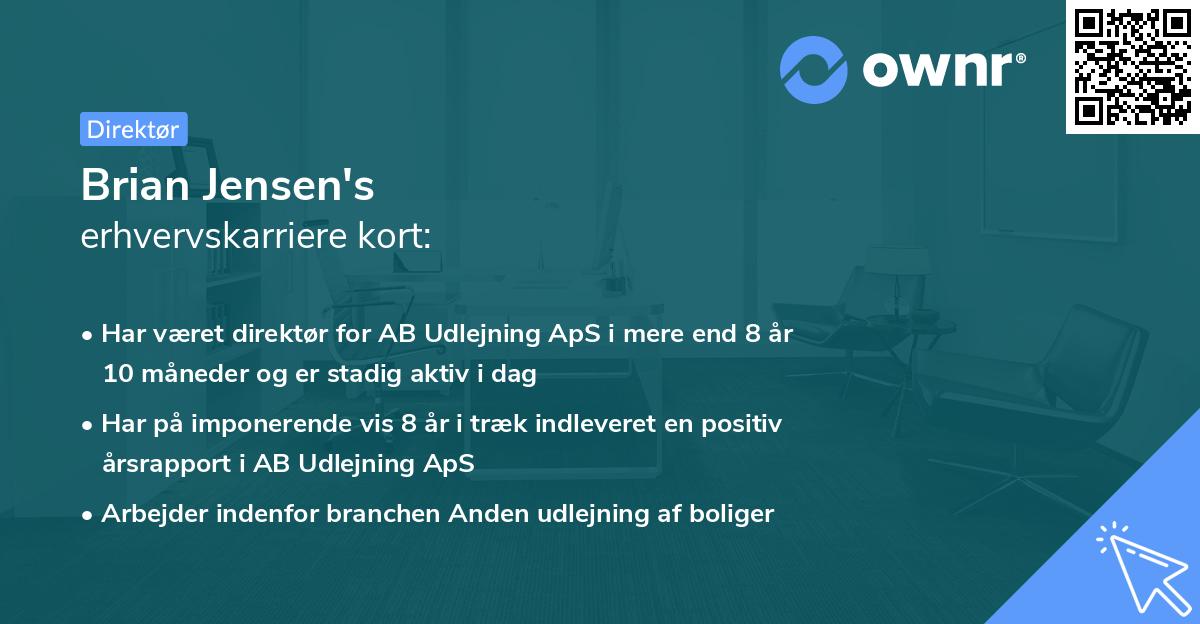 ownr®

Direktør

Brian Jensen's
erhvervskarriere kort:

• Har været direktør for AB Udlejning ApS i mere end 8 år 10 måneder og er stadig aktiv i dag

• Har på imponerende vis 8 år i træk indleveret en positiv årsrapport i AB Udlejning ApS

• Arbejder indenfor branchen Anden udlejning af boliger